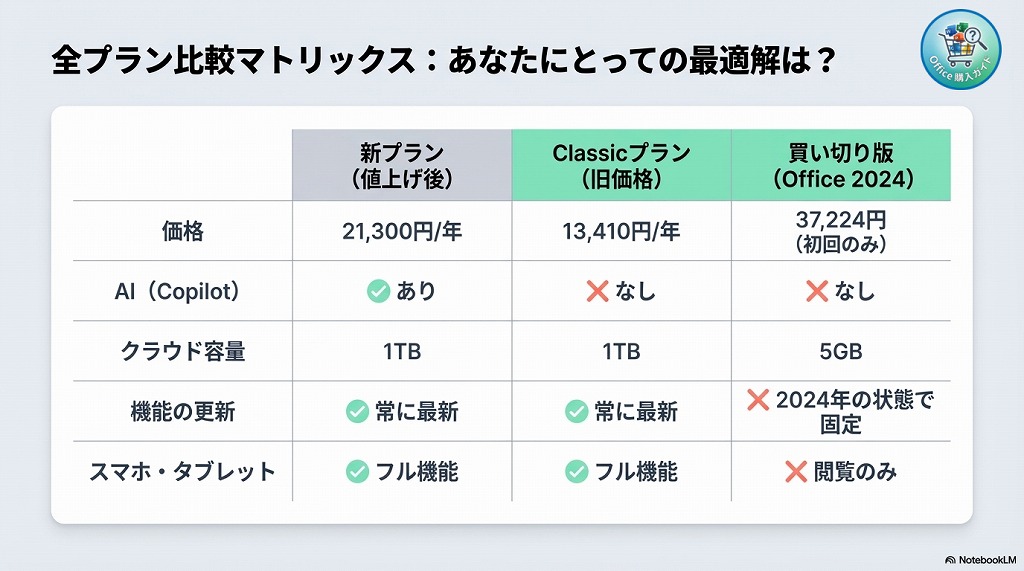 全プラン比較マトリックス：あなたにとっての最適解は？

Office 購入ガイド

| | 新プラン（値上げ後） | Classicプラン（旧価格） | 買い切り版（Office 2024） |
|---|---|---|---|
| 価格 | 21,300円/年 | 13,410円/年 | 37,224円（初回のみ） |
| AI（Copilot） | ✅ あり | ❌ なし | ❌ なし |
| クラウド容量 | 1TB | 1TB | 5GB |
| 機能の更新 | ✅ 常に最新 | ✅ 常に最新 | ❌ 2024年の状態で固定 |
| スマホ・タブレット | ✅ フル機能 | ✅ フル機能 | ❌ 閲覧のみ |

NotebookLM